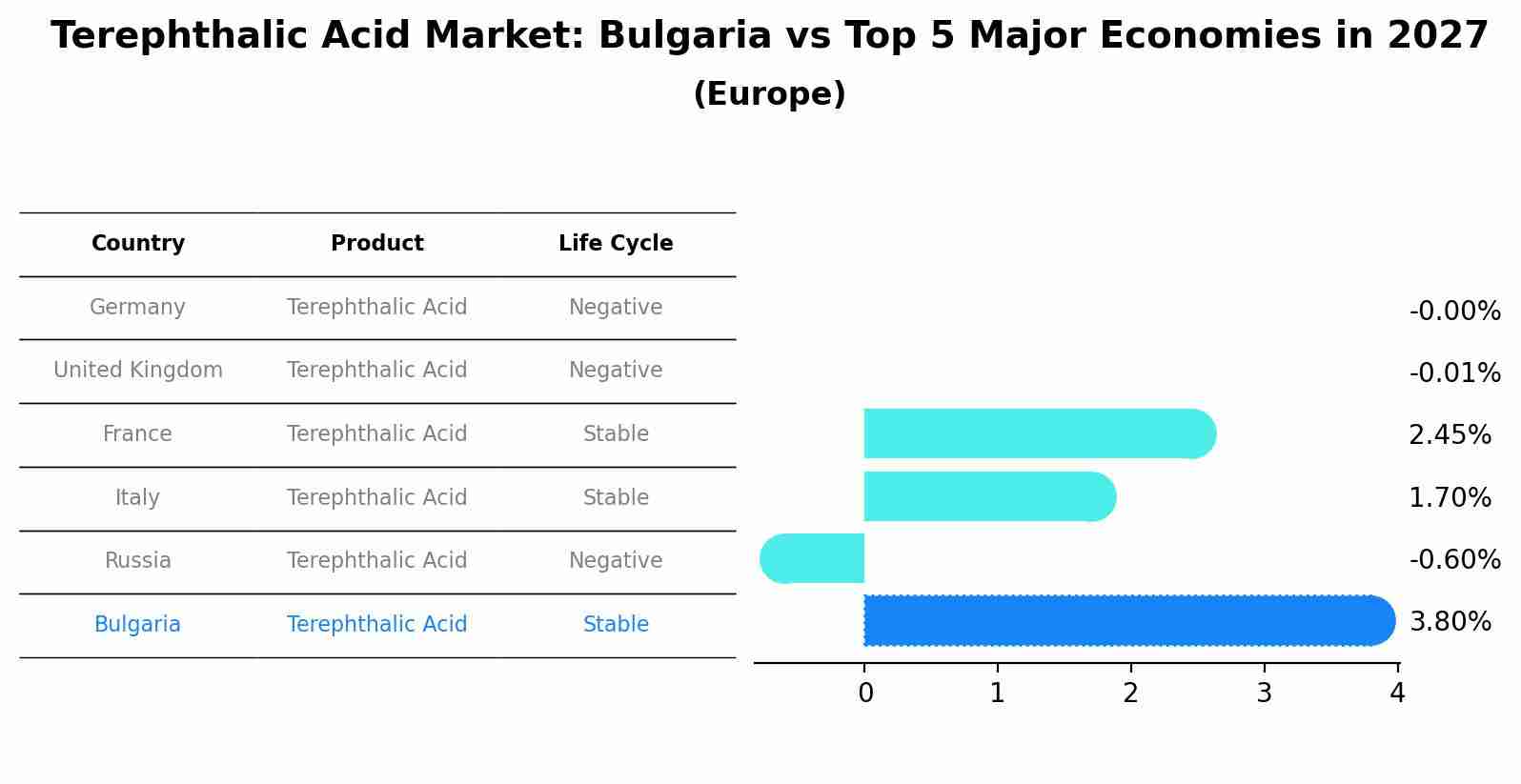 Terephthalic Acid Market: Bulgaria vs Top 5 Major Economies in 2027
(Europe)

| Country | Product | Life Cycle |
|---|---|---|
| Germany | Terephthalic Acid | Negative |
| United Kingdom | Terephthalic Acid | Negative |
| France | Terephthalic Acid | Stable |
| Italy | Terephthalic Acid | Stable |
| Russia | Terephthalic Acid | Negative |
| Bulgaria | Terephthalic Acid | Stable |

-0.00%
-0.01%
2.45%
1.70%
-0.60%
3.80%

0 1 2 3 4